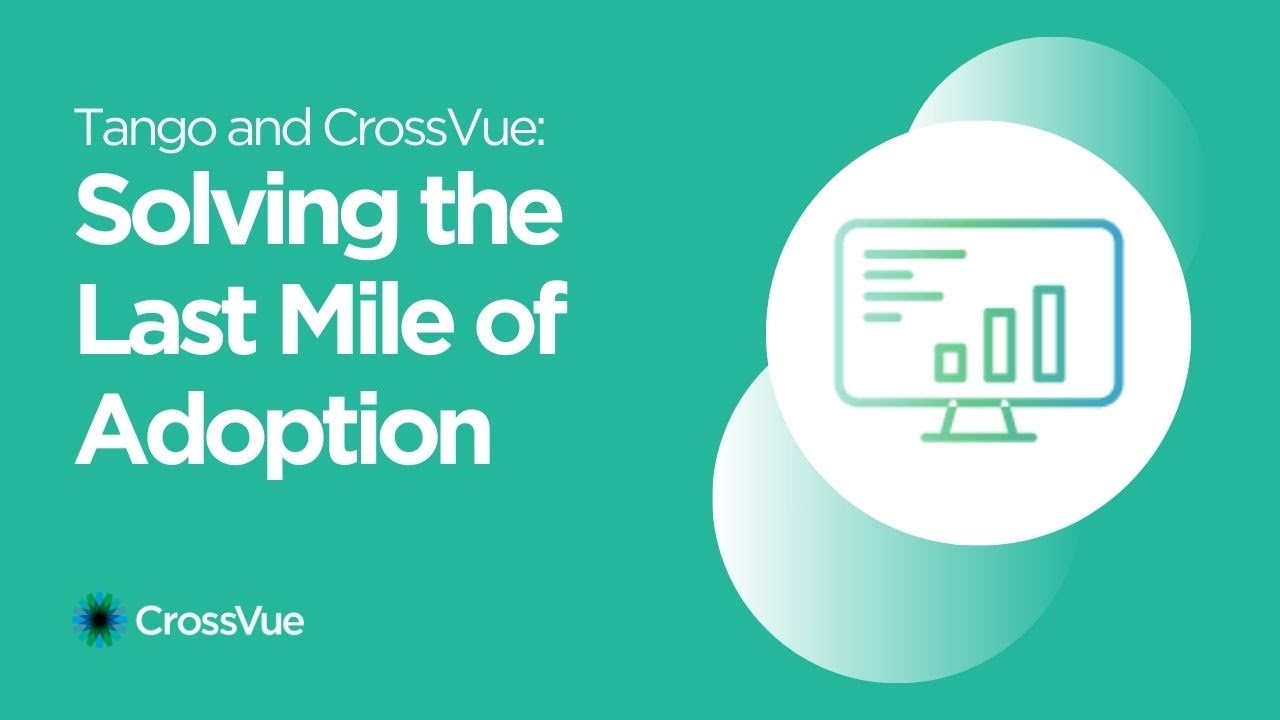 Tango and CrossVue:
Solving the Last Mile of Adoption

CrossVue